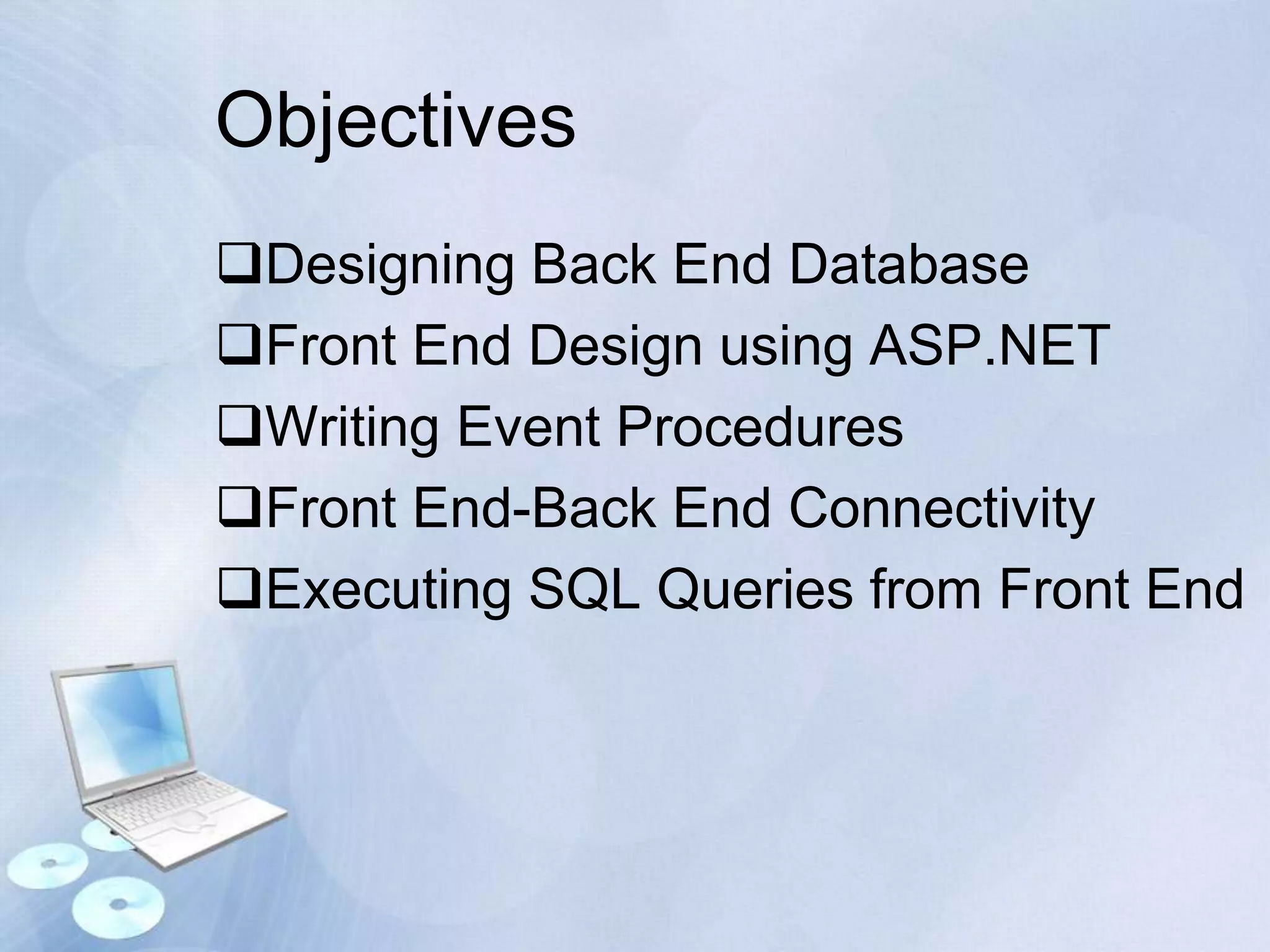 Objectives

❑Designing Back End Database
❑Front End Design using ASP.NET
❑Writing Event Procedures
❑Front End-Back End Connectivity
❑Executing SQL Queries from Front End